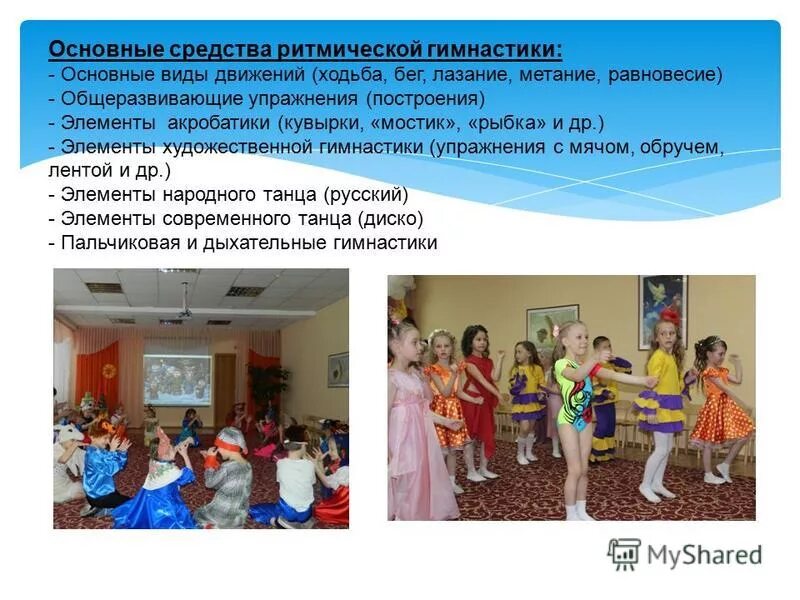 Основные средства ритмической гимнастики:
- Основные виды движений (ходьба, бег, лазание, метание, равновесие)
- Общеразвивающие упражнения (построения)
- Элементы акробатики (кувырки, «мостик», «рыбка» и др.)
- Элементы художественной гимнастики (упражнения с мячом, обручем, лентой и др.)
- Элементы народного танца (русский)
- Элементы современного танца (диско)
- Пальчиковая и дыхательные гимнастики

MyShared